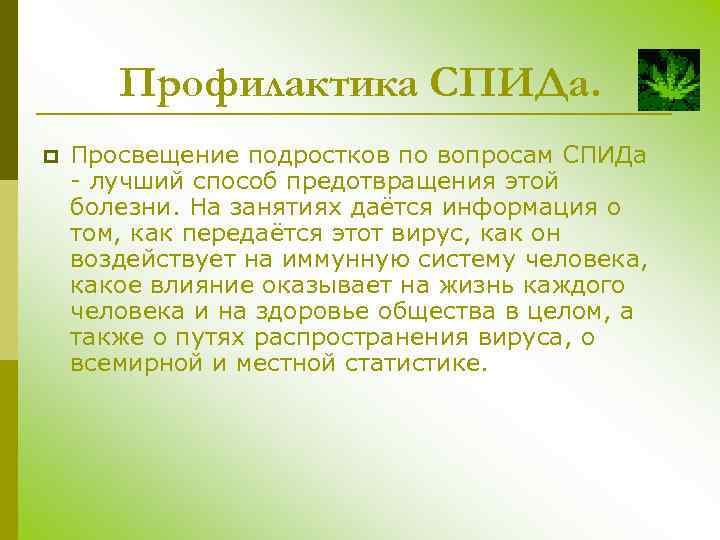 Профилактика СПИДа.

Просвещение подростков по вопросам СПИДа - лучший способ предотвращения этой болезни. На занятиях даётся информация о том, как передаётся этот вирус, как он воздействует на иммунную систему человека, какое влияние оказывает на жизнь каждого человека и на здоровье общества в целом, а также о путях распространения вируса, о всемирной и местной статистике.